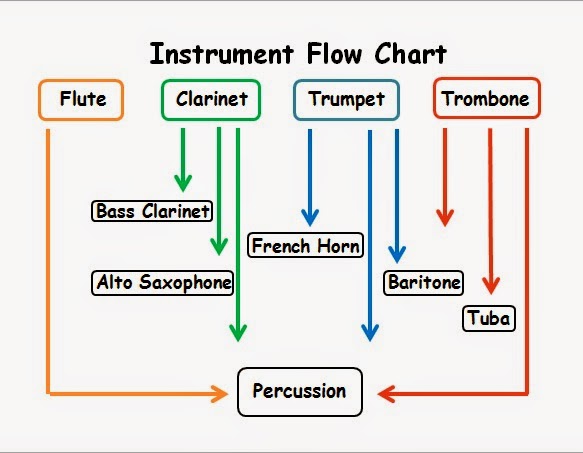 Instrument Flow Chart

Flute

Clarinet

Trumpet

Trombone

Bass Clarinet

French Horn

Alto Saxophone

Baritone

Tuba

Percussion